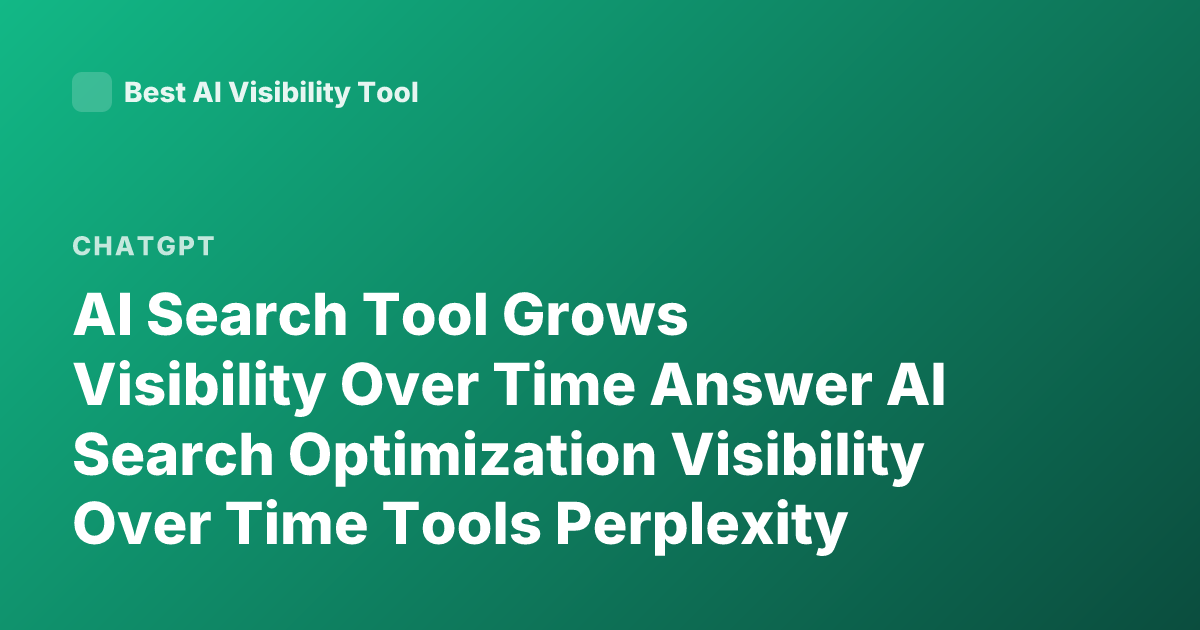 Best AI Visibility Tool

CHATGPT

AI Search Tool Grows Visibility Over Time Answer AI Search Optimization Visibility Over Time Tools Perplexity